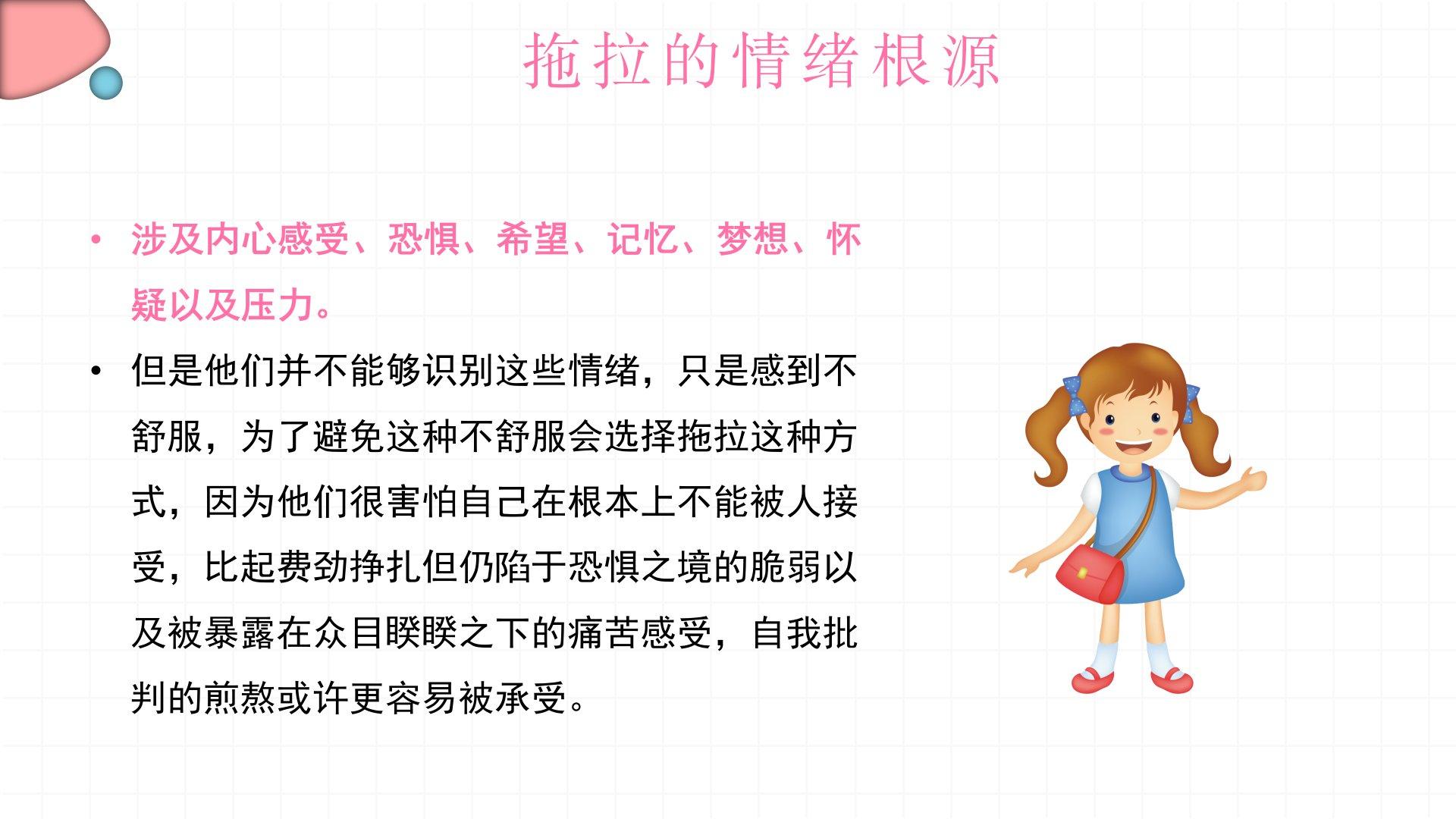 拖拉的情绪根源

• 涉及内心感受、恐惧、希望、记忆、梦想、怀疑以及压力。

• 但是他们并不能够识别这些情绪，只是感到不舒服，为了避免这种不舒服会选择拖拉这种方式，因为他们很害怕自己在根本上不能被人接受，比起费劲挣扎但仍陷于恐惧之境的脆弱以及被暴露在众目睽睽之下的痛苦感受，自我批判的煎熬或许更容易被承受。